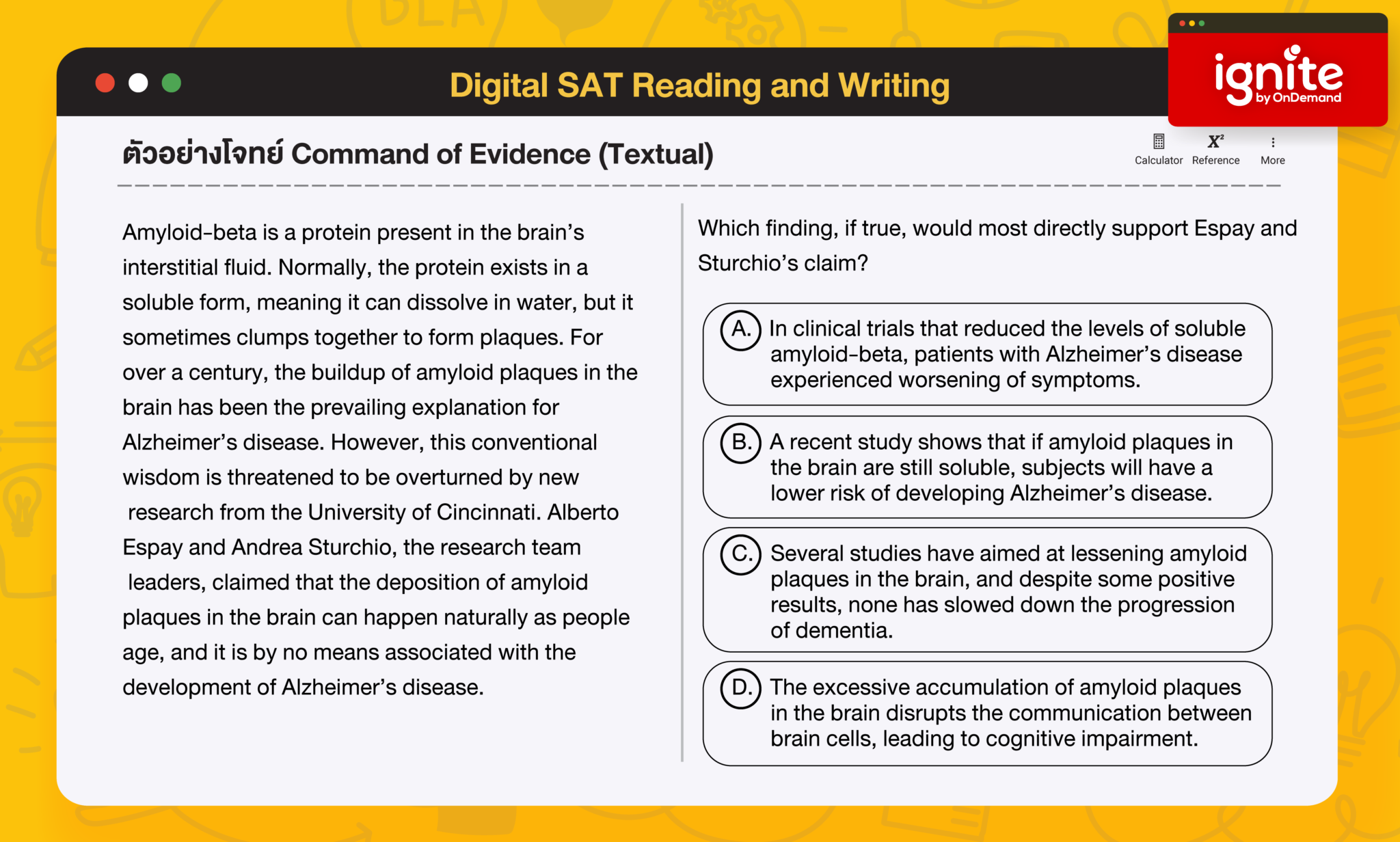 Digital SAT Reading and Writing

ignite
by OnDemand

ตัวอย่างโจทย์ Command of Evidence (Textual)

Calculator
$X^2$ Reference
More

Amyloid-beta is a protein present in the brain's interstitial fluid. Normally, the protein exists in a soluble form, meaning it can dissolve in water, but it sometimes clumps together to form plaques. For over a century, the buildup of amyloid plaques in the brain has been the prevailing explanation for Alzheimer's disease. However, this conventional wisdom is threatened to be overturned by new research from the University of Cincinnati. Alberto Espay and Andrea Sturchio, the research team leaders, claimed that the deposition of amyloid plaques in the brain can happen naturally as people age, and it is by no means associated with the development of Alzheimer's disease.

Which finding, if true, would most directly support Espay and Sturchio's claim?

A. In clinical trials that reduced the levels of soluble amyloid-beta, patients with Alzheimer's disease experienced worsening of symptoms.

B. A recent study shows that if amyloid plaques in the brain are still soluble, subjects will have a lower risk of developing Alzheimer's disease.

C. Several studies have aimed at lessening amyloid plaques in the brain, and despite some positive results, none has slowed down the progression of dementia.

D. The excessive accumulation of amyloid plaques in the brain disrupts the communication between brain cells, leading to cognitive impairment.